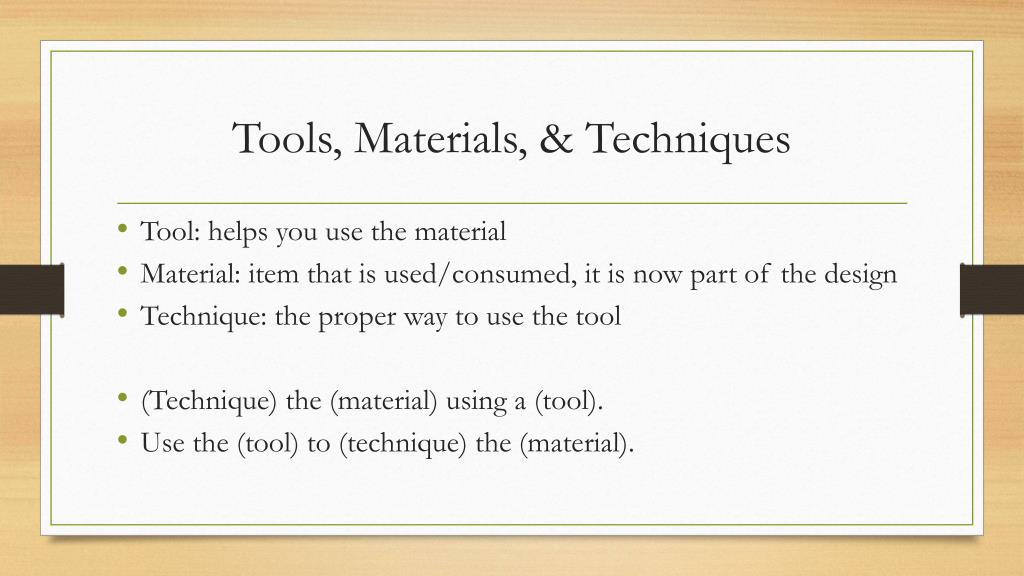 Tools, Materials, & Techniques

• Tool: helps you use the material
• Material: item that is used/consumed, it is now part of the design
• Technique: the proper way to use the tool

• (Technique) the (material) using a (tool).
• Use the (tool) to (technique) the (material).